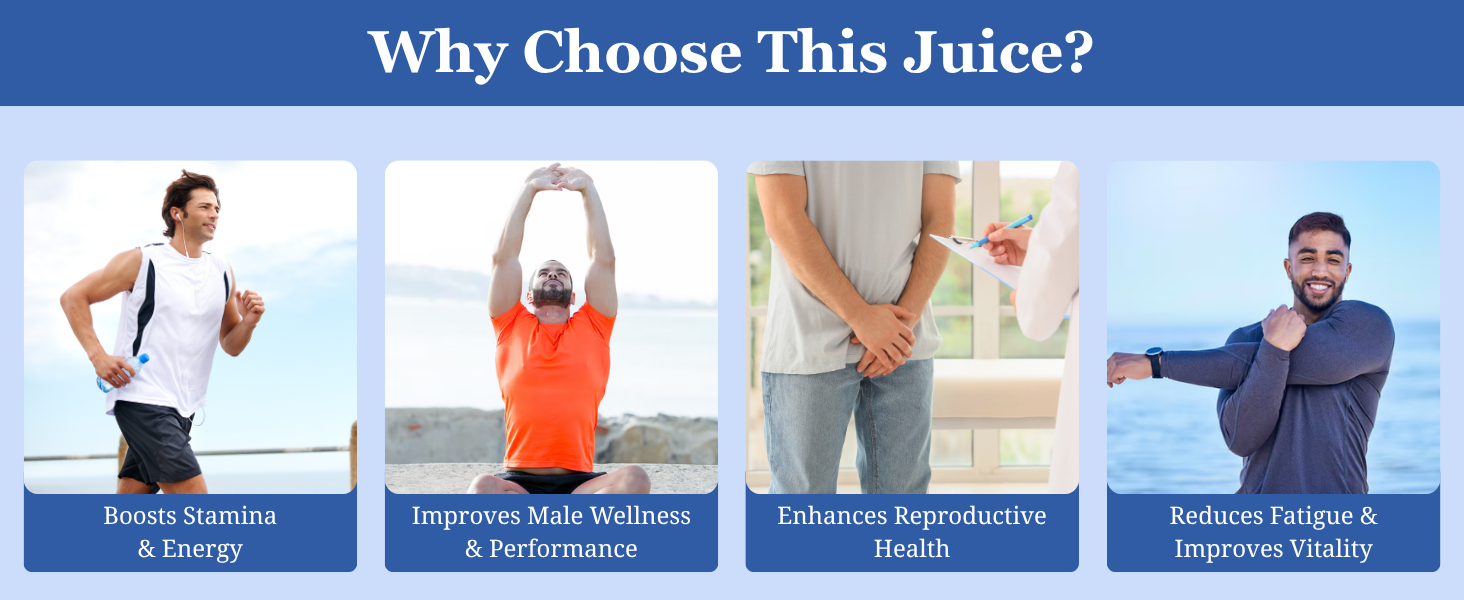 Why Choose This Juice?

Boosts Stamina
& Energy

Improves Male Wellness
& Performance

Enhances Reproductive
Health

Reduces Fatigue &
Improves Vitality